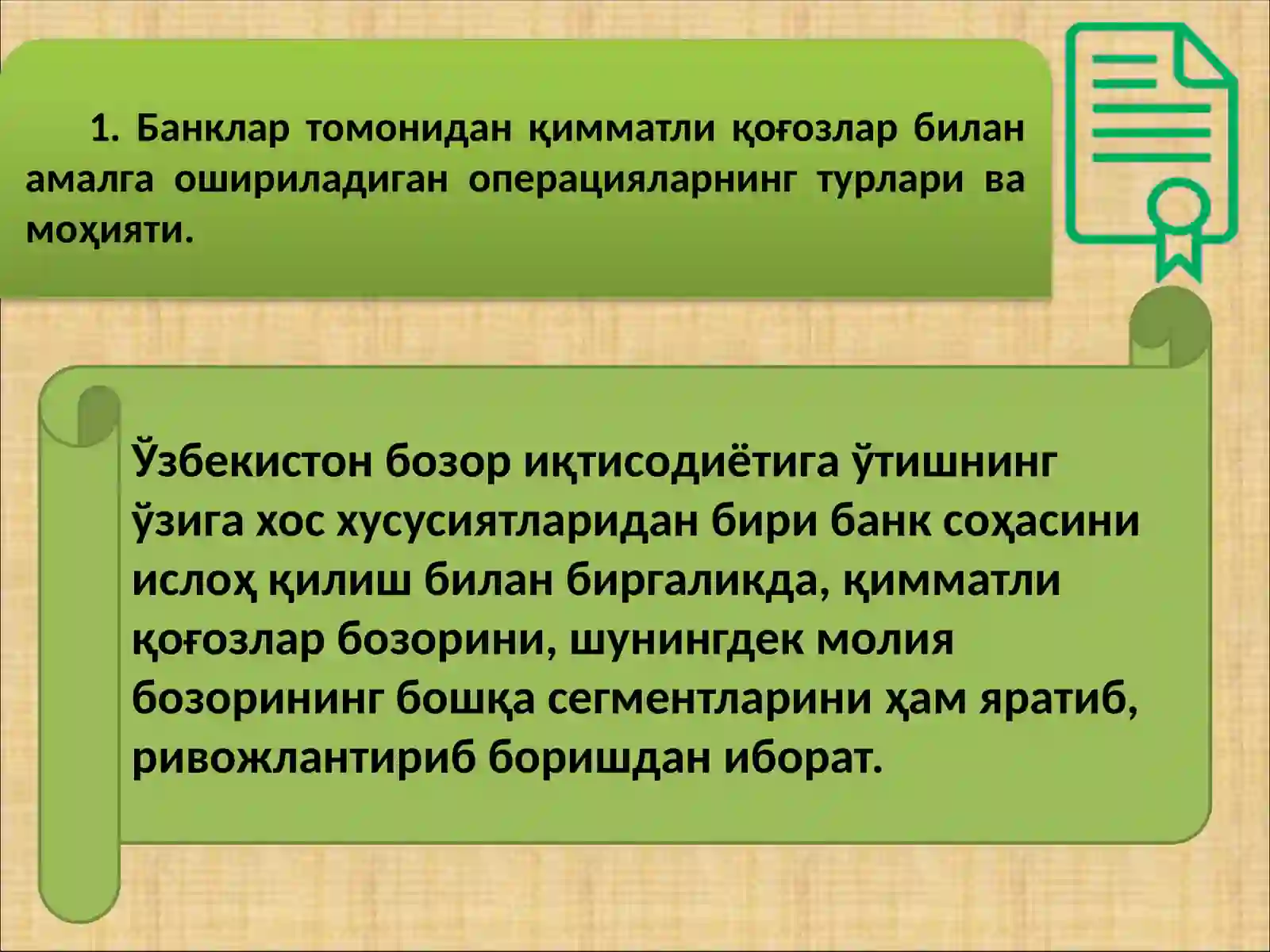 1. Банклар томонидан қимматли қоғозлар билан амалга ошириладиган операцияларнинг турлари ва моҳияти.

Ўзбекистон бозор иқтисодиётига ўтишнинг ўзига хос хусусиятларидан бири банк соҳасини ислоҳ қилиш билан биргаликда, қимматли қоғозлар бозорини, шунингдек молия бозорининг бошқа сегментларини ҳам яратиб, ривожлантириб боришдан иборат.